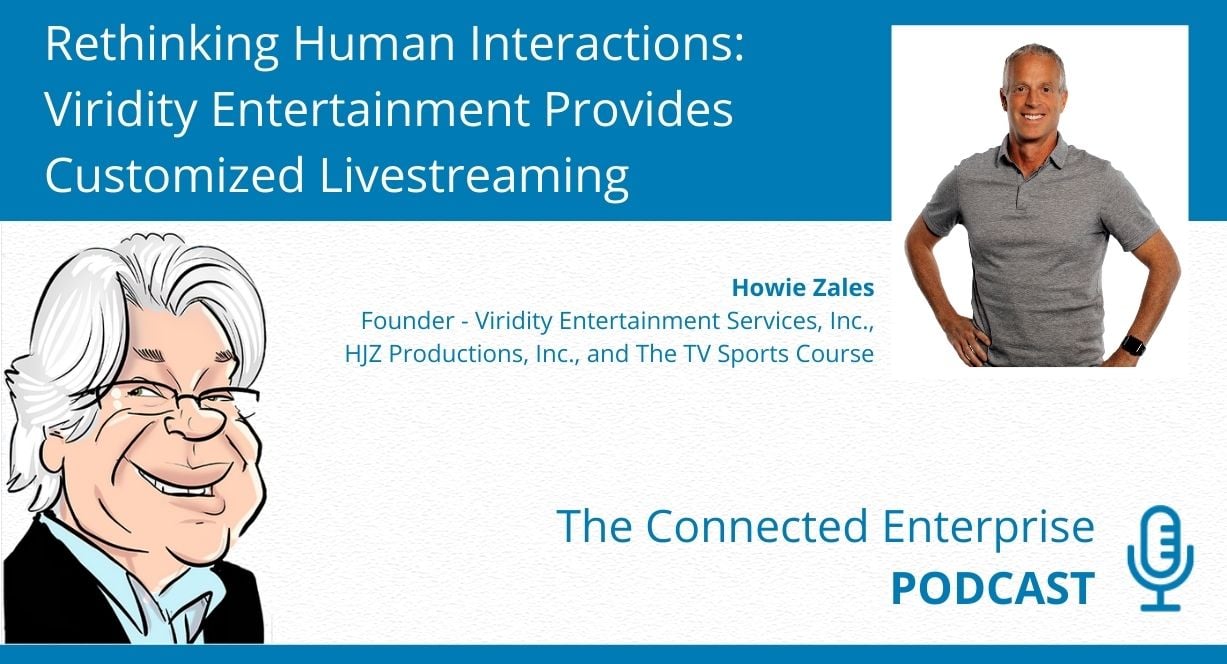 Rethinking Human Interactions: Viridity Entertainment Provides Customized Livestreaming

Howie Zales
Founder - Viridity Entertainment Services, Inc., HJZ Productions, Inc., and The TV Sports Course

The Connected Enterprise
PODCAST